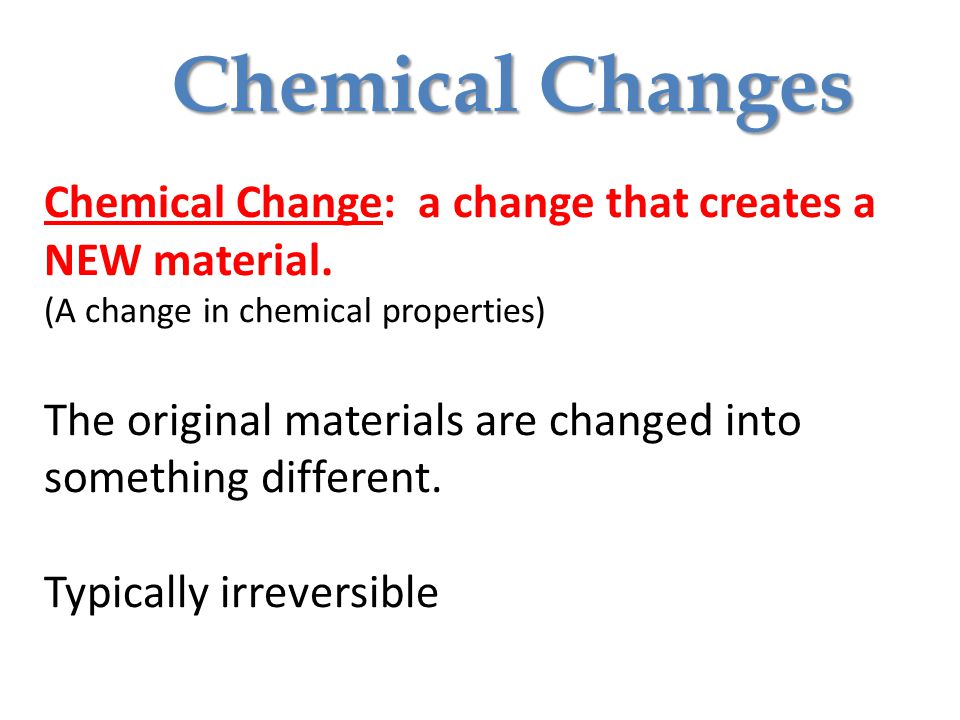 Chemical Changes

Chemical Change: a change that creates a NEW material.
(A change in chemical properties)

The original materials are changed into something different.

Typically irreversible